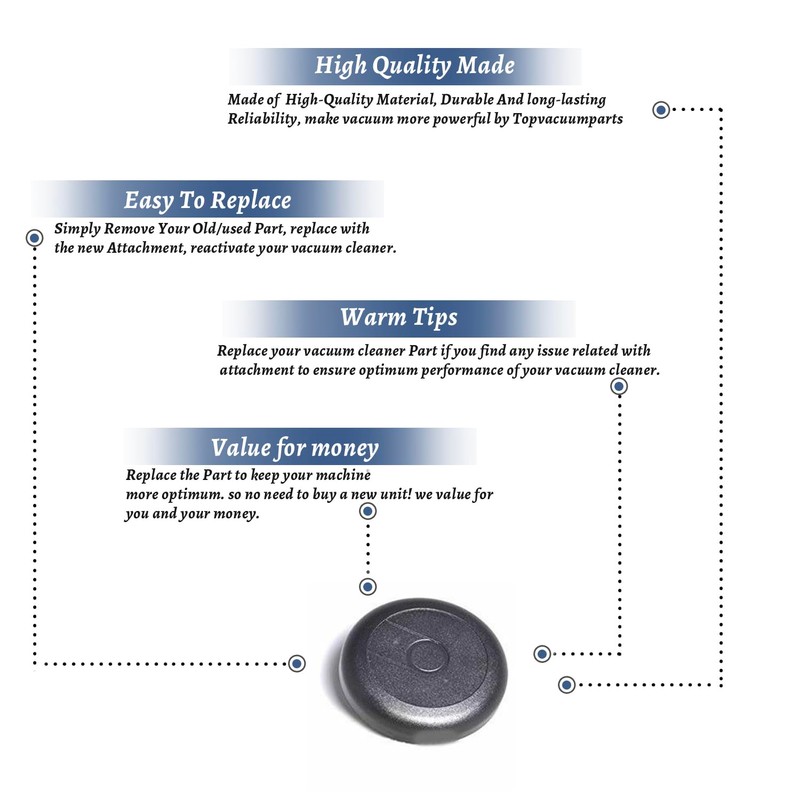 High Quality Made

Made of High-Quality Material, Durable And long-lasting Reliability, make vacuum more powerful by Topvacuumparts

Easy To Replace

Simply Remove Your Old/used Part, replace with the new Attachment, reactivate your vacuum cleaner.

Warm Tips

Replace your vacuum cleaner Part if you find any issue related with attachment to ensure optimum performance of your vacuum cleaner.

Value for money

Replace the Part to keep your machine more optimum. so no need to buy a new unit! we value for you and your money.